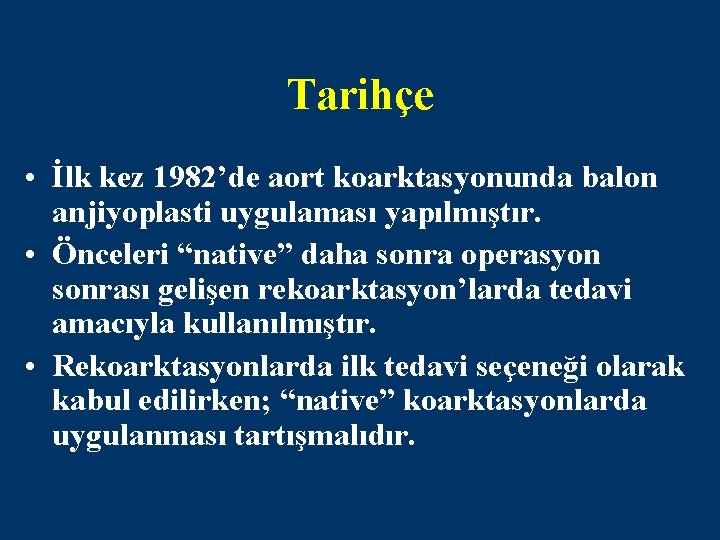 Tarihçe

• İlk kez 1982’de aort koarktasyonunda balon anjiyoplasti uygulaması yapılmıştır.
• Önceleri “native” daha sonra operasyon sonrası gelişen rekoarktasyon’larda tedavi amacıyla kullanılmıştır.
• Rekoarktasyonlarda ilk tedavi seçeneği olarak kabul edilirken; “native” koarktasyonlarda uygulanması tartışmalıdır.